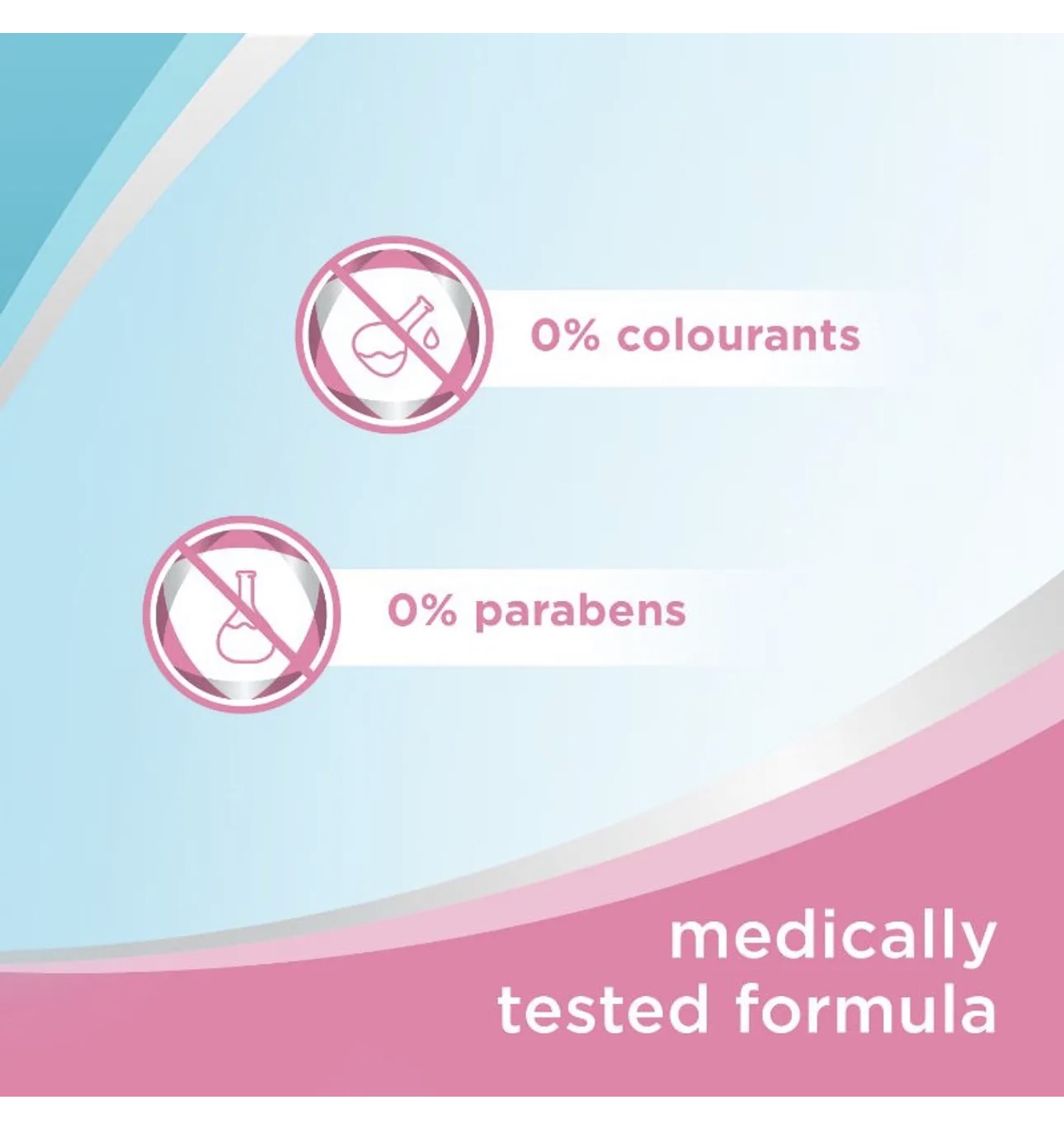 0% colourants

0% parabens

medically tested formula